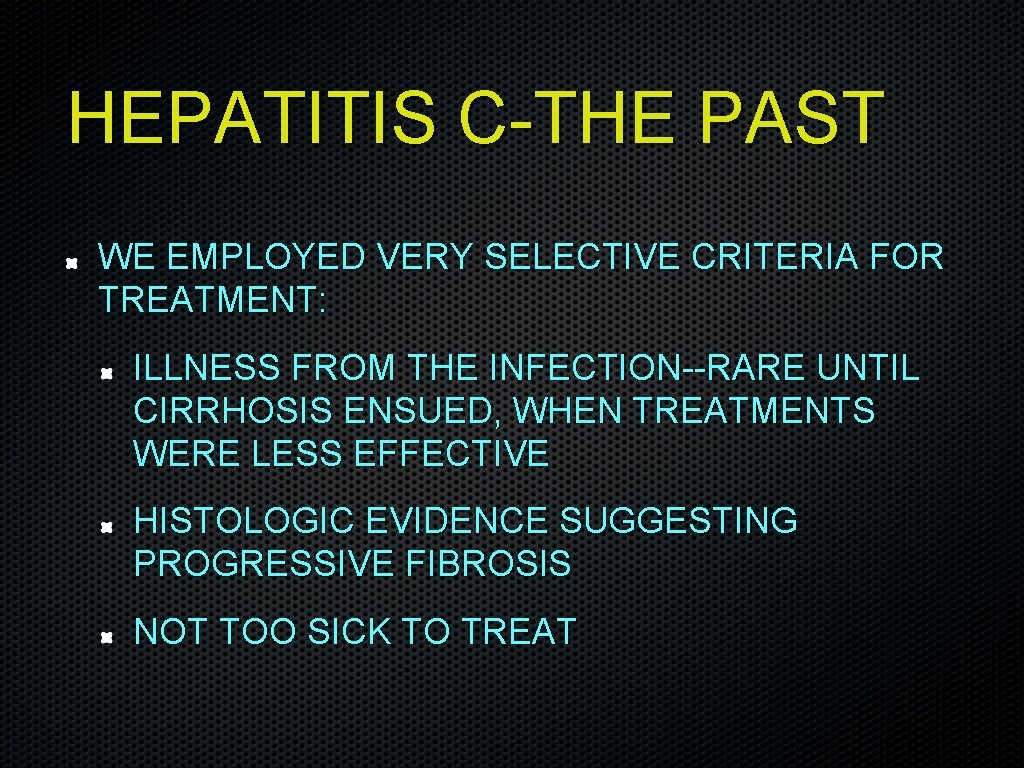 HEPATITIS C-THE PAST

WE EMPLOYED VERY SELECTIVE CRITERIA FOR TREATMENT:

ILLNESS FROM THE INFECTION--RARE UNTIL CIRRHOSIS ENSUED, WHEN TREATMENTS WERE LESS EFFECTIVE

HISTOLOGIC EVIDENCE SUGGESTING PROGRESSIVE FIBROSIS

NOT TOO SICK TO TREAT